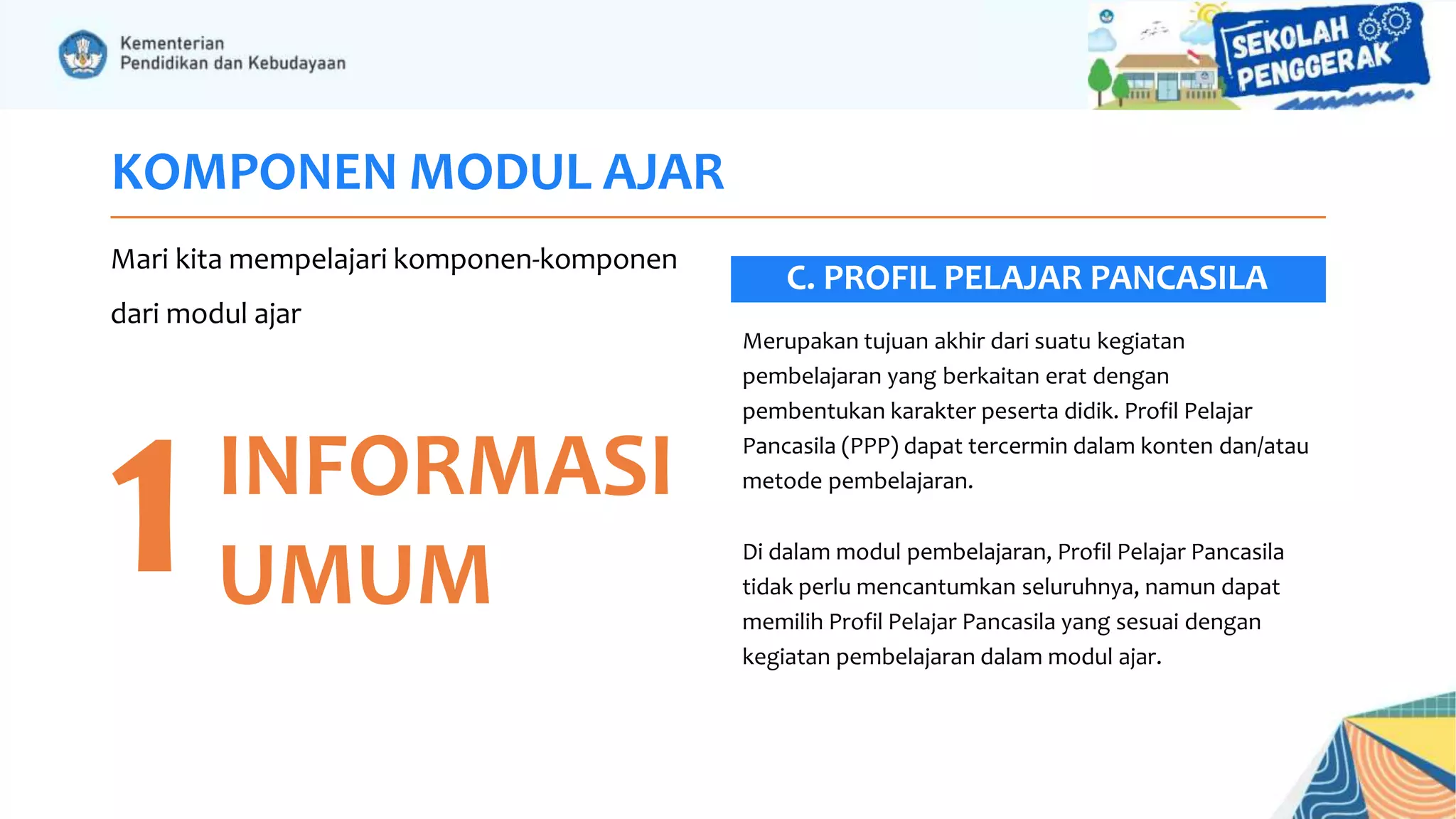 Kementerian
Pendidikan dan Kebudayaan

SEKOLAH PENGGERAK

KOMPONEN MODUL AJAR

Mari kita mempelajari komponen-komponen dari modul ajar

1 INFORMASI UMUM

C. PROFIL PELAJAR PANCASILA

Merupakan tujuan akhir dari suatu kegiatan pembelajaran yang berkaitan erat dengan pembentukan karakter peserta didik. Profil Pelajar Pancasila (PPP) dapat tercermin dalam konten dan/atau metode pembelajaran.

Di dalam modul pembelajaran, Profil Pelajar Pancasila tidak perlu mencantumkan seluruhnya, namun dapat memilih Profil Pelajar Pancasila yang sesuai dengan kegiatan pembelajaran dalam modul ajar.